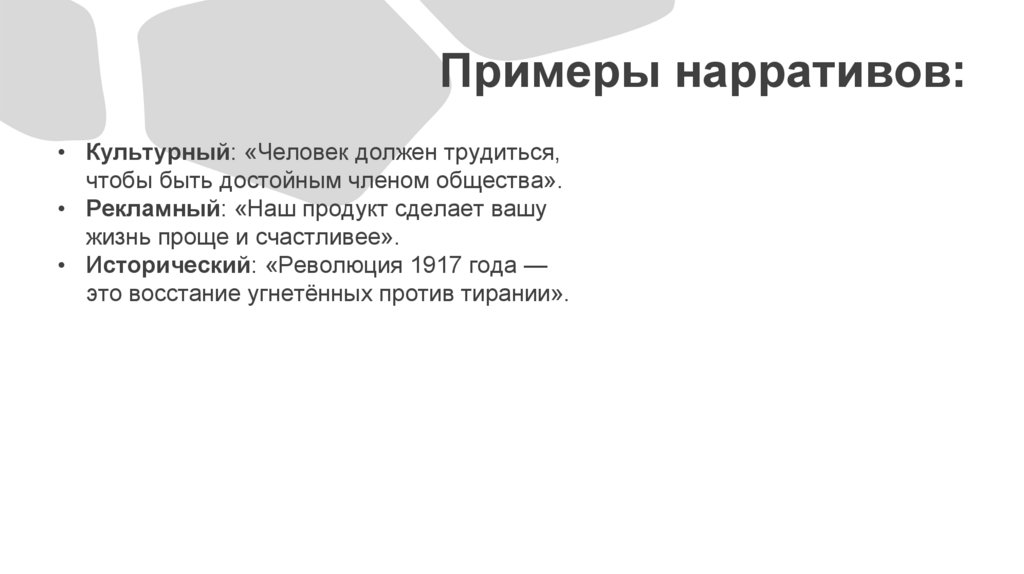 Примеры нарративов:

• Культурный: «Человек должен трудиться, чтобы быть достойным членом общества».
• Рекламный: «Наш продукт сделает вашу жизнь проще и счастливее».
• Исторический: «Революция 1917 года — это восстание угнетённых против тирании».